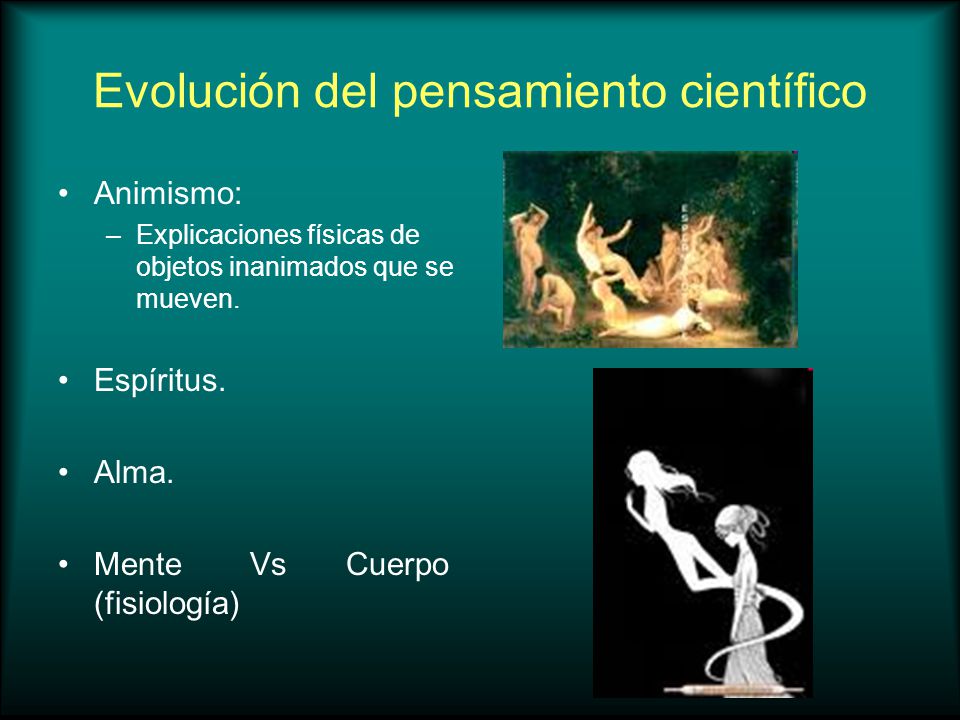 Evolución del pensamiento científico

• Animismo:
  – Explicaciones físicas de objetos inanimados que se mueven.

• Espíritus.

• Alma.

• Mente Vs Cuerpo (fisiología)